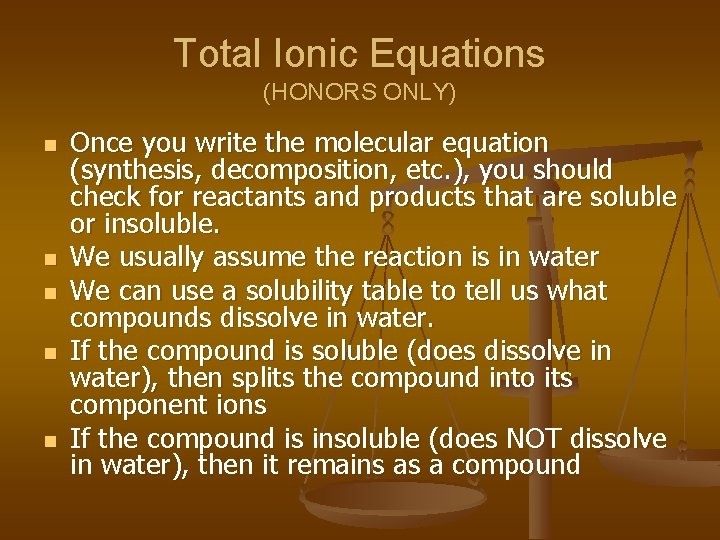 Total Ionic Equations
(HONORS ONLY)

- Once you write the molecular equation (synthesis, decomposition, etc.), you should check for reactants and products that are soluble or insoluble.
- We usually assume the reaction is in water
- We can use a solubility table to tell us what compounds dissolve in water.
- If the compound is soluble (does dissolve in water), then splits the compound into its component ions
- If the compound is insoluble (does NOT dissolve in water), then it remains as a compound